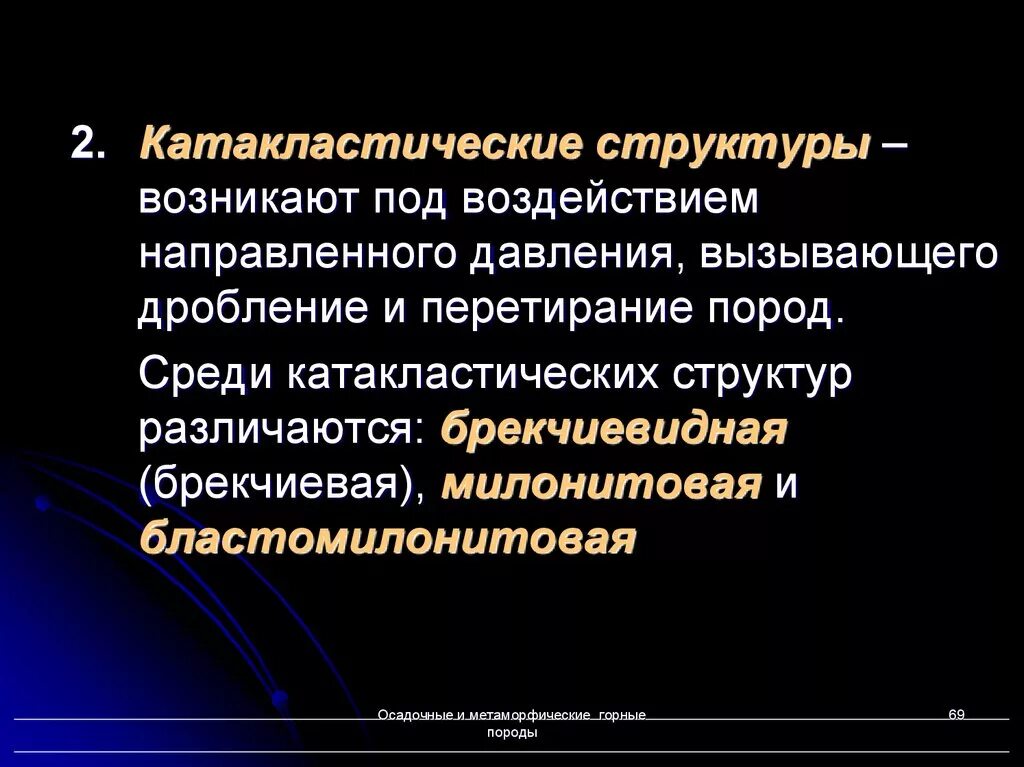 2. Катакластические структуры – возникают под воздействием направленного давления, вызывающего дробление и перетирание пород.

Среди катакластических структур различаются: брекчиевидная (брекчиевая), милонитовая и бластомилонитовая

Осадочные и метаморфические горные породы

69